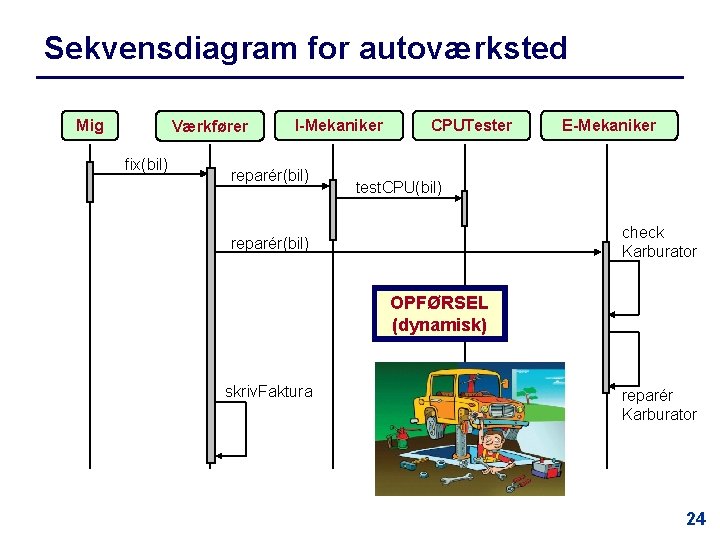 Sekvensdiagram for autoværksted

Mig

Værkfører

I-Mekaniker

CPUTester

E-Mekaniker

fix(bil)

reparér(bil)

testCPU(bil)

reparér(bil)

check Karburator

OPFØRSEL (dynamisk)

skrivFaktura

reparér Karburator

24